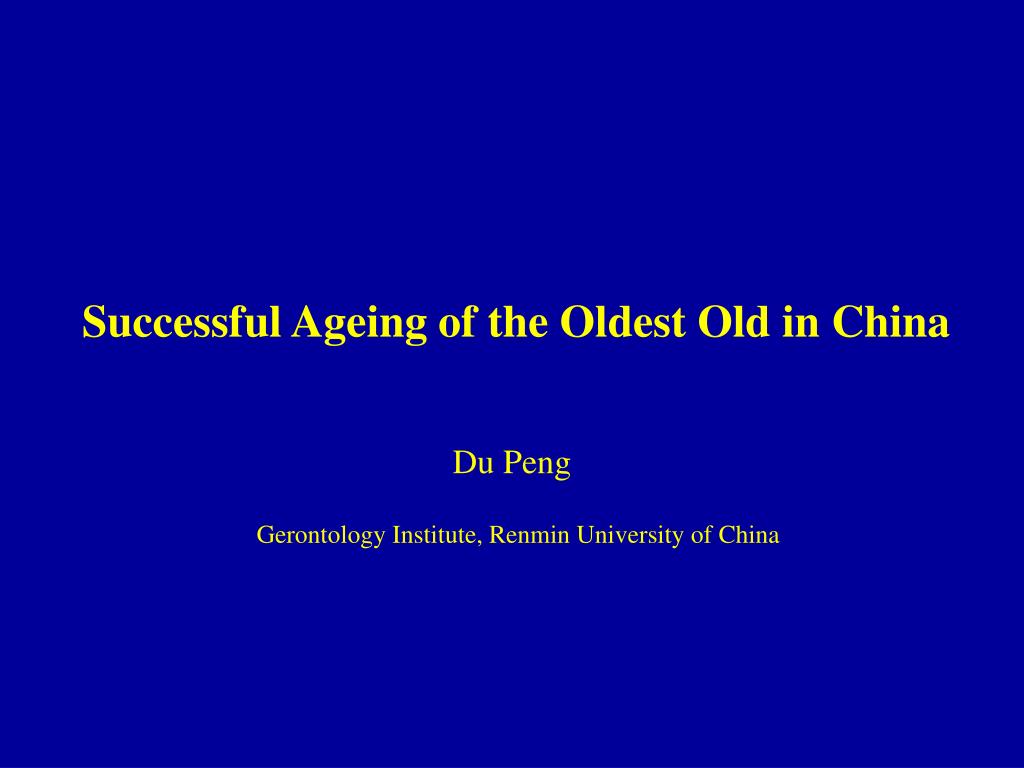 Successful Ageing of the Oldest Old in China

Du Peng

Gerontology Institute, Renmin University of China